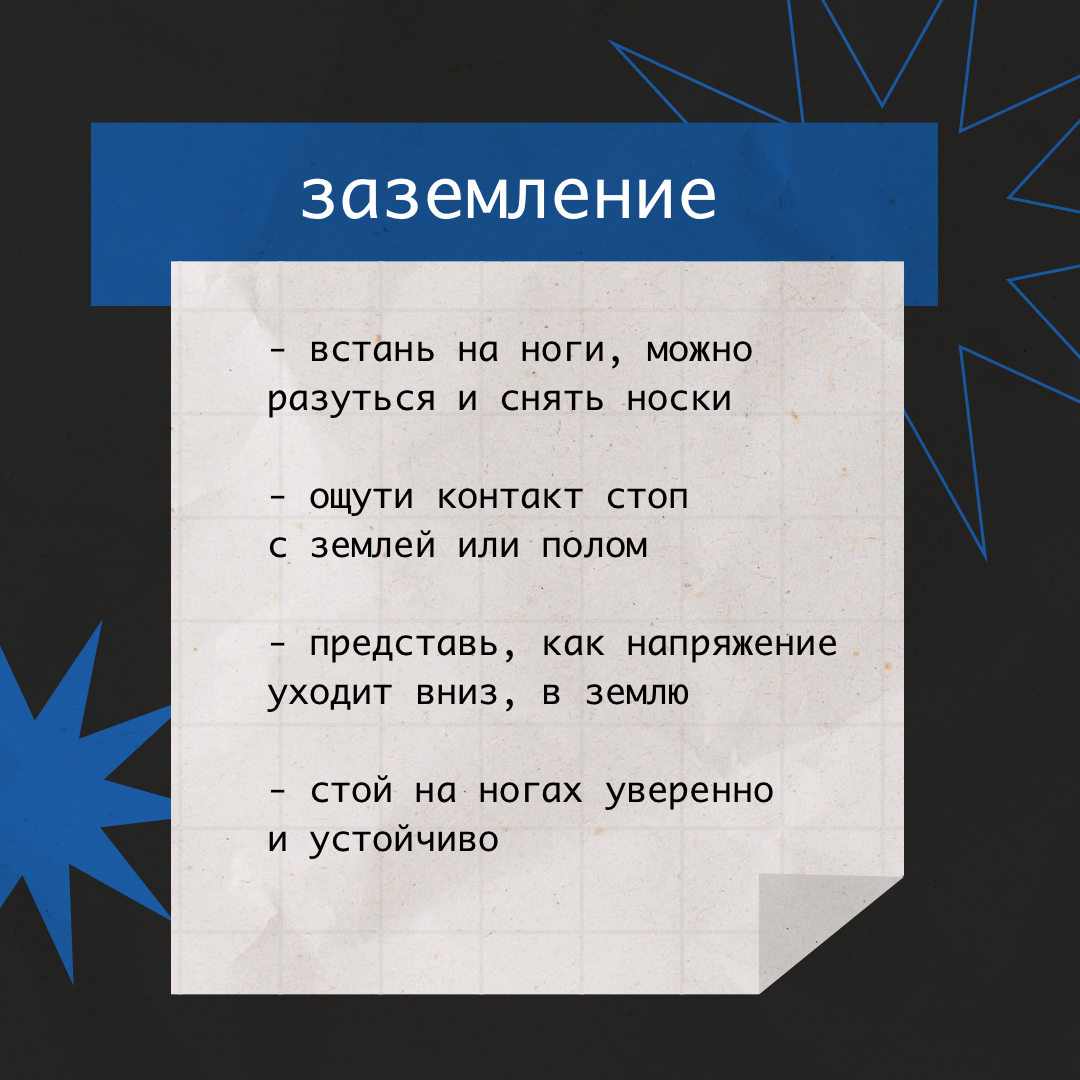 заземление

- встань на ноги, можно разуться и снять носки

- ощути контакт стоп с землей или полом

- представь, как напряжение уходит вниз, в землю

- стой на ногах уверенно и устойчиво